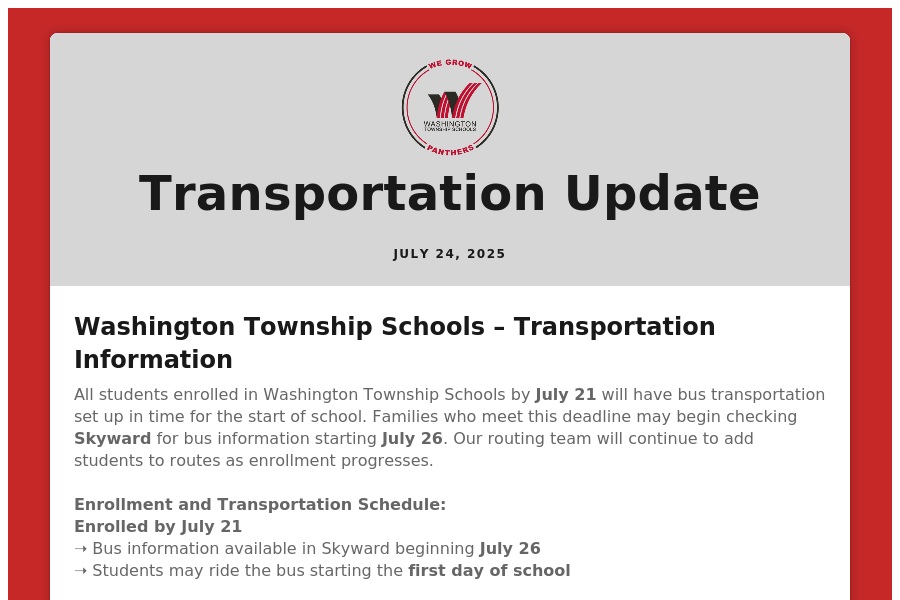 WE GROW
WASHINGTON TOWNSHIP SCHOOLS
PANTHERS

Transportation Update

JULY 24, 2025

Washington Township Schools – Transportation Information

All students enrolled in Washington Township Schools by July 21 will have bus transportation set up in time for the start of school. Families who meet this deadline may begin checking Skyward for bus information starting July 26. Our routing team will continue to add students to routes as enrollment progresses.

Enrollment and Transportation Schedule:
Enrolled by July 21
➝ Bus information available in Skyward beginning July 26
➝ Students may ride the bus starting the first day of school